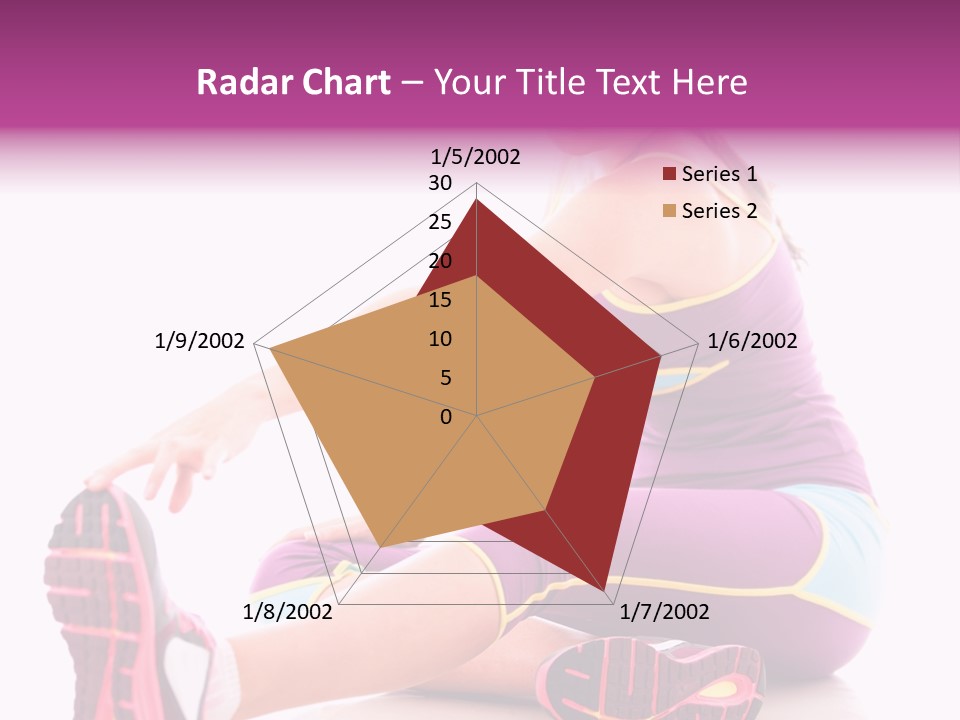 Radar Chart – Your Title Text Here

1/5/2002
30
25
20
15
10
5
0
1/6/2002
1/7/2002
1/8/2002
1/9/2002

Series 1
Series 2